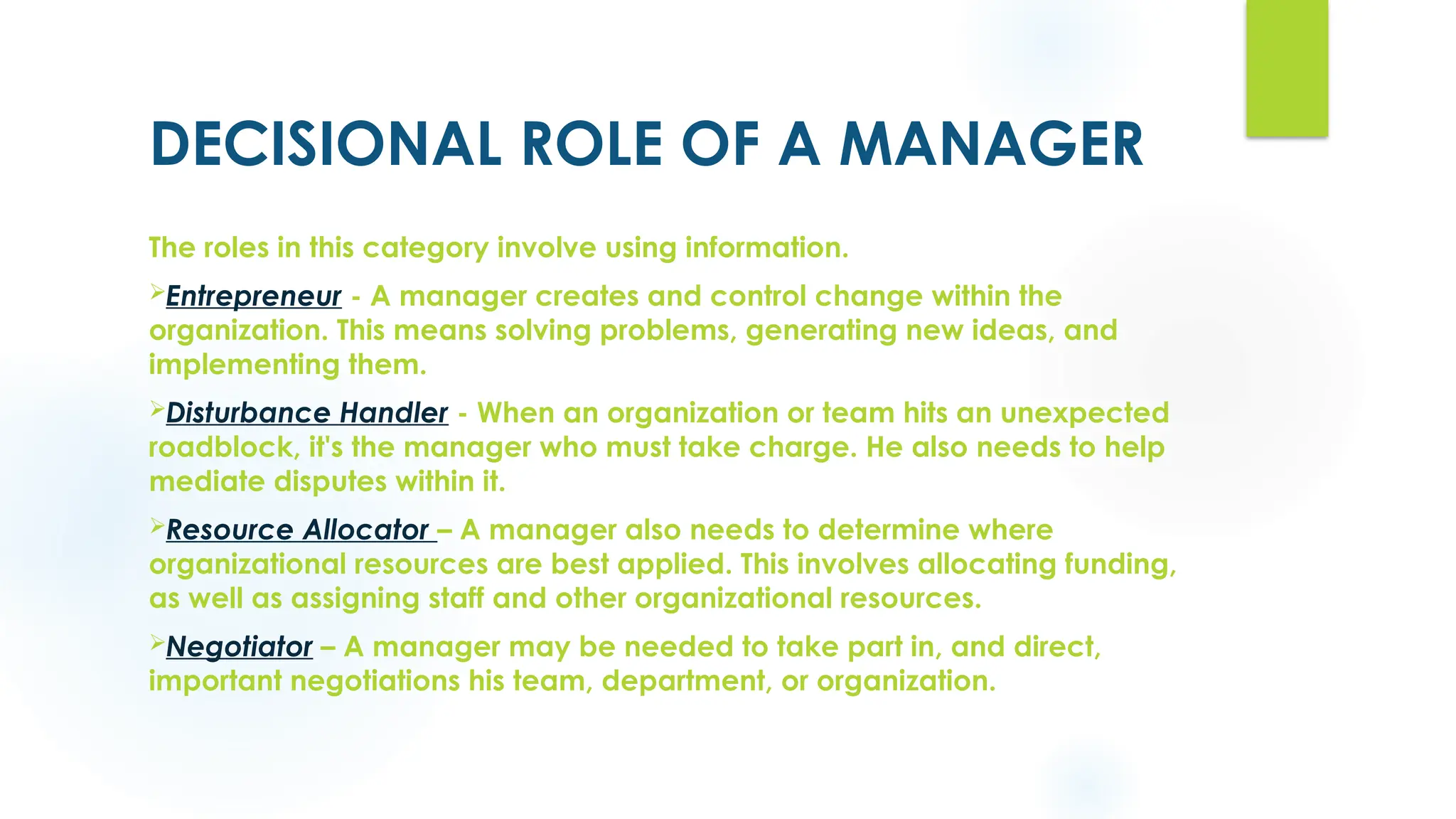 DECISIONAL ROLE OF A MANAGER

The roles in this category involve using information.

➢Entrepreneur - A manager creates and control change within the organization. This means solving problems, generating new ideas, and implementing them.

➢Disturbance Handler - When an organization or team hits an unexpected roadblock, it's the manager who must take charge. He also needs to help mediate disputes within it.

➢Resource Allocator – A manager also needs to determine where organizational resources are best applied. This involves allocating funding, as well as assigning staff and other organizational resources.

➢Negotiator – A manager may be needed to take part in, and direct, important negotiations his team, department, or organization.